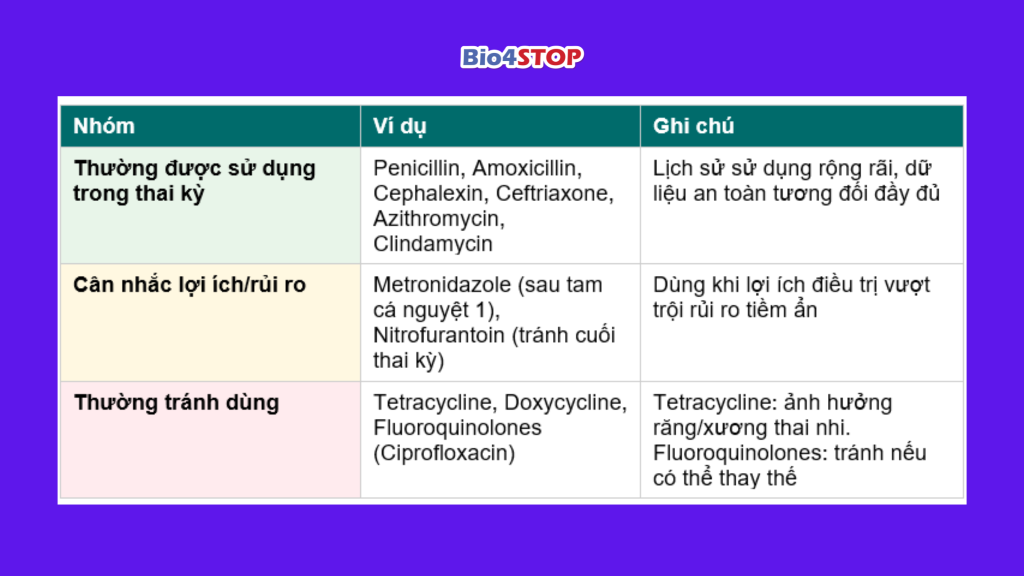 Bio4STOP

| Nhóm | Ví dụ | Ghi chú |
|---|---|---|
| Thường được sử dụng trong thai kỳ | Penicillin, Amoxicillin, Cephalexin, Ceftriaxone, Azithromycin, Clindamycin | Lịch sử sử dụng rộng rãi, dữ liệu an toàn tương đối đầy đủ |
| Cân nhắc lợi ích/rủi ro | Metronidazole (sau tam cá nguyệt 1), Nitrofurantoin (tránh cuối thai kỳ) | Dùng khi lợi ích điều trị vượt trội rủi ro tiềm ẩn |
| Thường tránh dùng | Tetracycline, Doxycycline, Fluoroquinolones (Ciprofloxacin) | Tetracycline: ảnh hưởng răng/xương thai nhi. Fluoroquinolones: tránh nếu có thể thay thế |